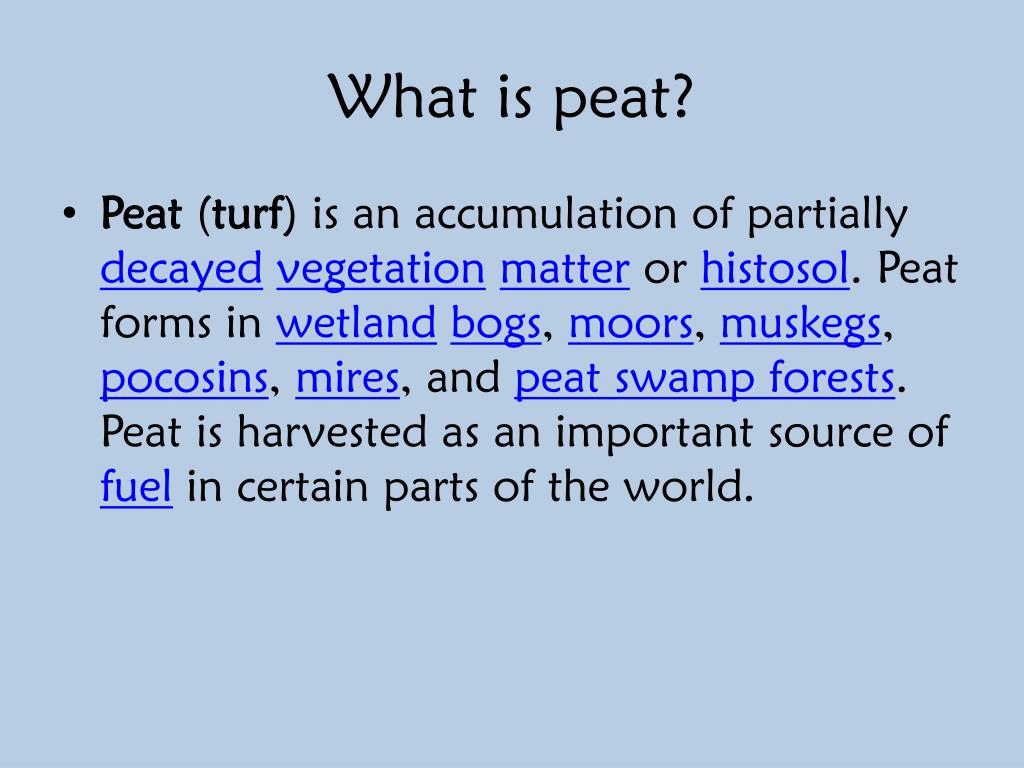 What is peat?

• Peat (turf) is an accumulation of partially decayed vegetation matter or histosol. Peat forms in wetland bogs, moors, muskegs, pocosins, mires, and peat swamp forests. Peat is harvested as an important source of fuel in certain parts of the world.